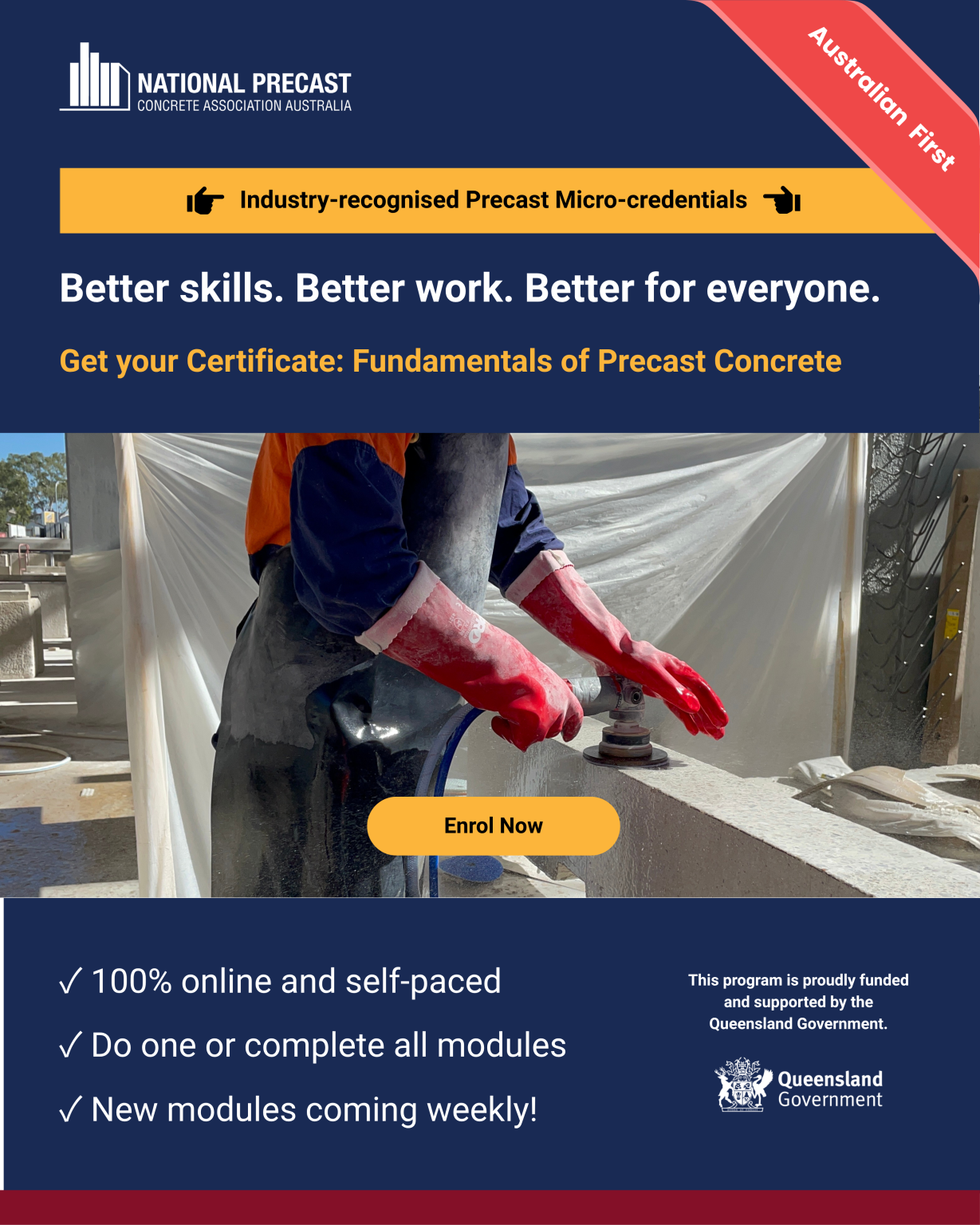 NATIONAL PRECAST
CONCRETE ASSOCIATION AUSTRALIA

Australian First

Industry-recognised Precast Micro-credentials

Better skills. Better work. Better for everyone.

Get your Certificate: Fundamentals of Precast Concrete

Enrol Now

✓ 100% online and self-paced
✓ Do one or complete all modules
✓ New modules coming weekly!

This program is proudly funded and supported by the Queensland Government.

Queensland Government